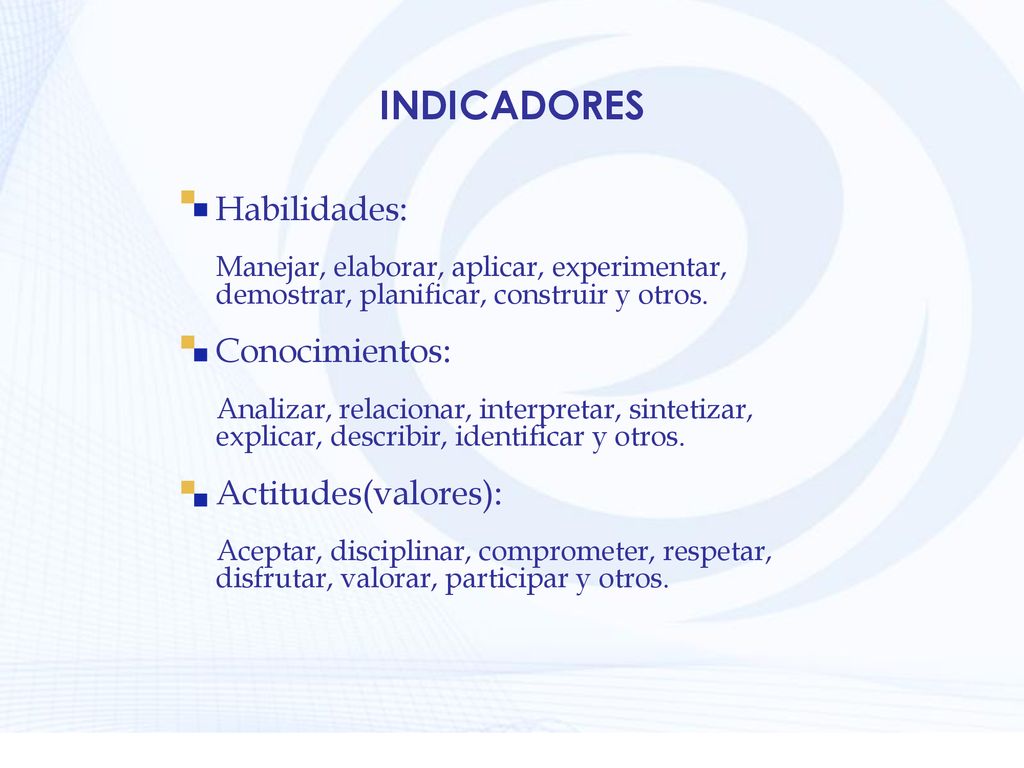 INDICADORES

Habilidades:

Manejar, elaborar, aplicar, experimentar, demostrar, planificar, construir y otros.

Conocimientos:

Analizar, relacionar, interpretar, sintetizar, explicar, describir, identificar y otros.

Actitudes(valores):

Aceptar, disciplinar, comprometer, respetar, disfrutar, valorar, participar y otros.